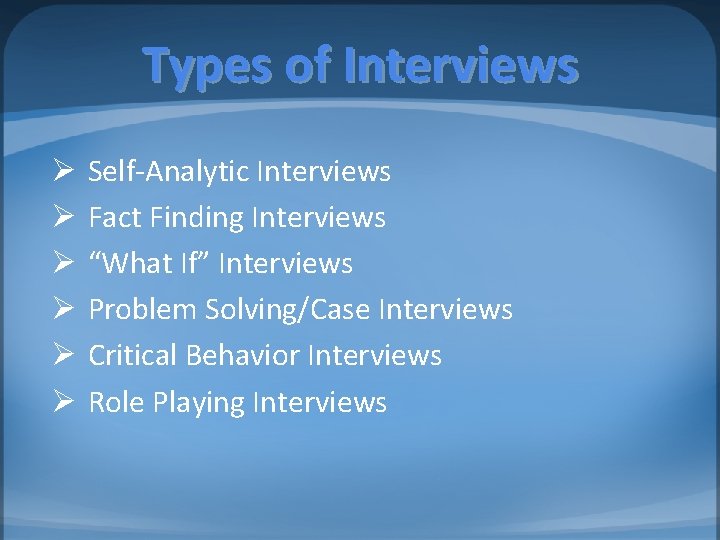 Types of Interviews

➢ Self-Analytic Interviews
➢ Fact Finding Interviews
➢ “What If” Interviews
➢ Problem Solving/Case Interviews
➢ Critical Behavior Interviews
➢ Role Playing Interviews